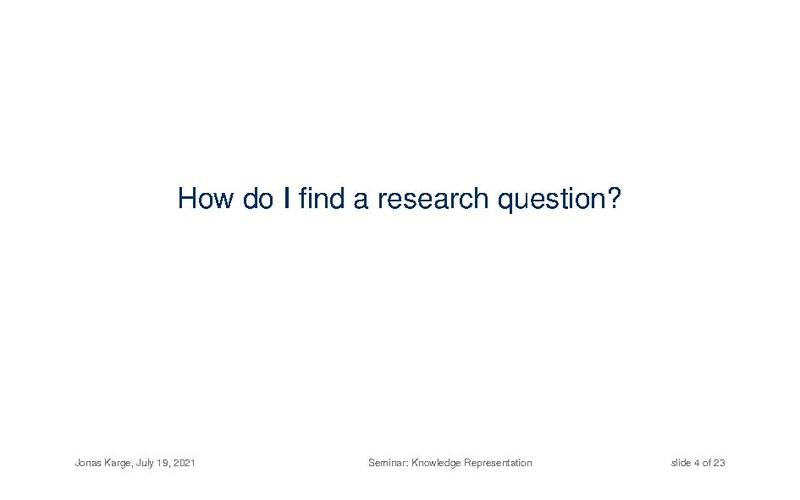 How do I find a research question?

Jonas Karge, July 19, 2021

Seminar: Knowledge Representation

slide 4 of 23